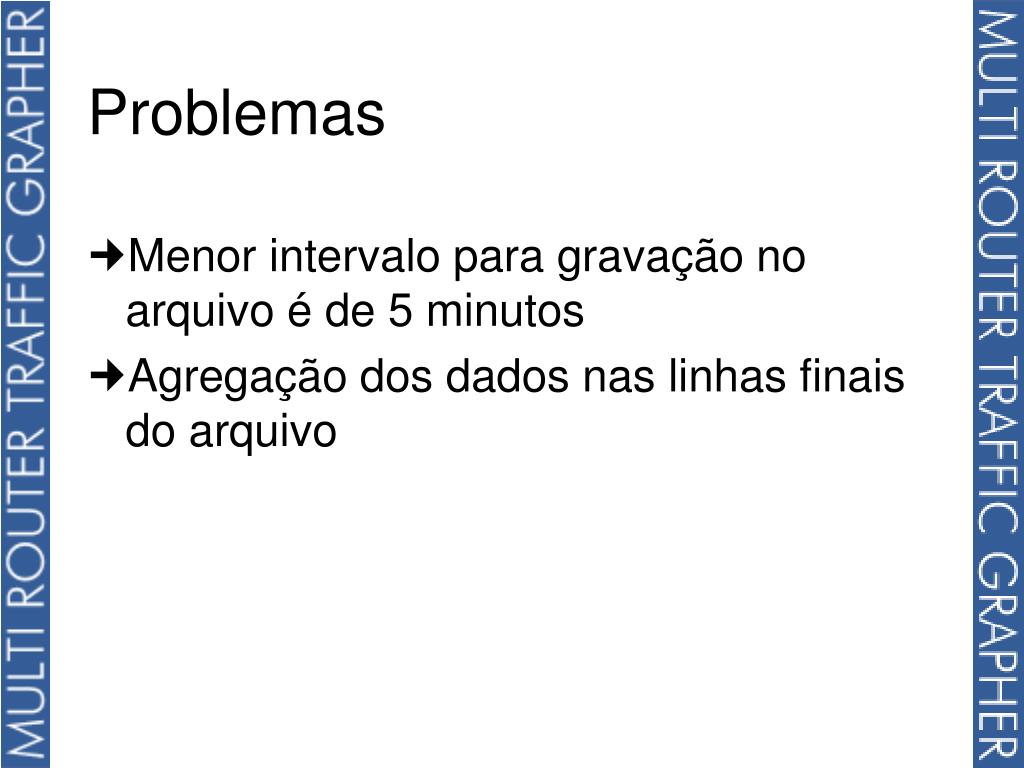 MULTI ROUTER TRAFFIC GRAPHER

Problemas

➜Menor intervalo para gravação no arquivo é de 5 minutos

➜Agregação dos dados nas linhas finais do arquivo

MULTI ROUTER TRAFFIC GRAPHER